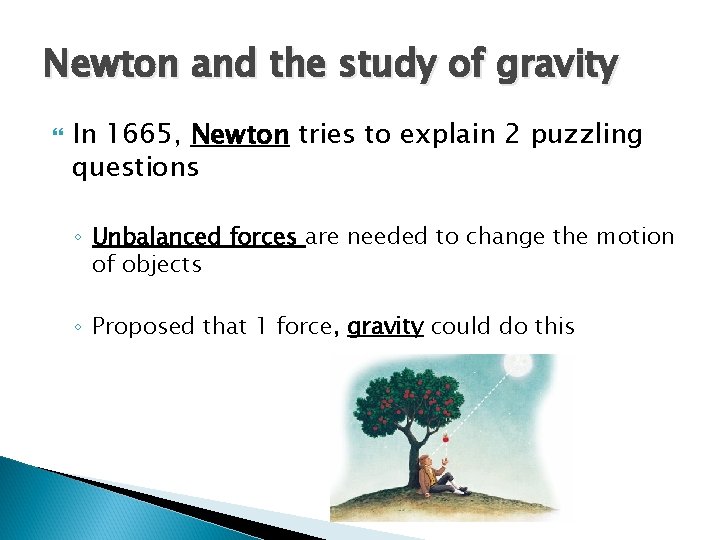 Newton and the study of gravity

In 1665, Newton tries to explain 2 puzzling questions

◦ Unbalanced forces are needed to change the motion of objects

◦ Proposed that 1 force, gravity could do this